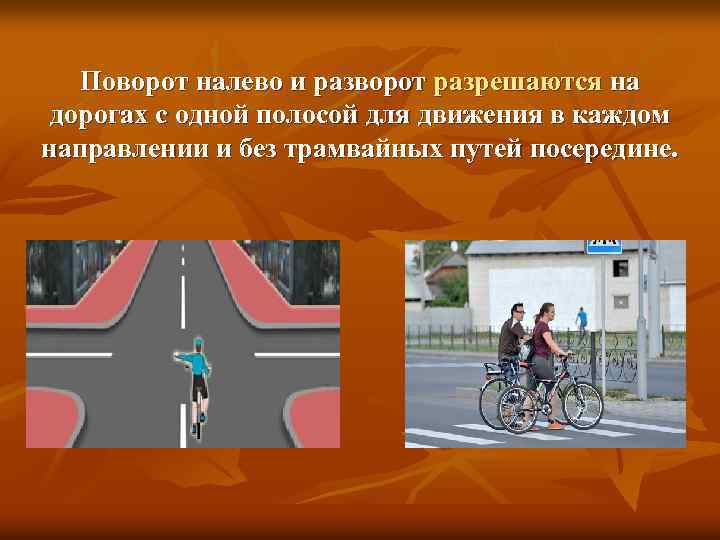 Поворот налево и разворот разрешаются на дорогах с одной полосой для движения в каждом направлении и без трамвайных путей посередине.